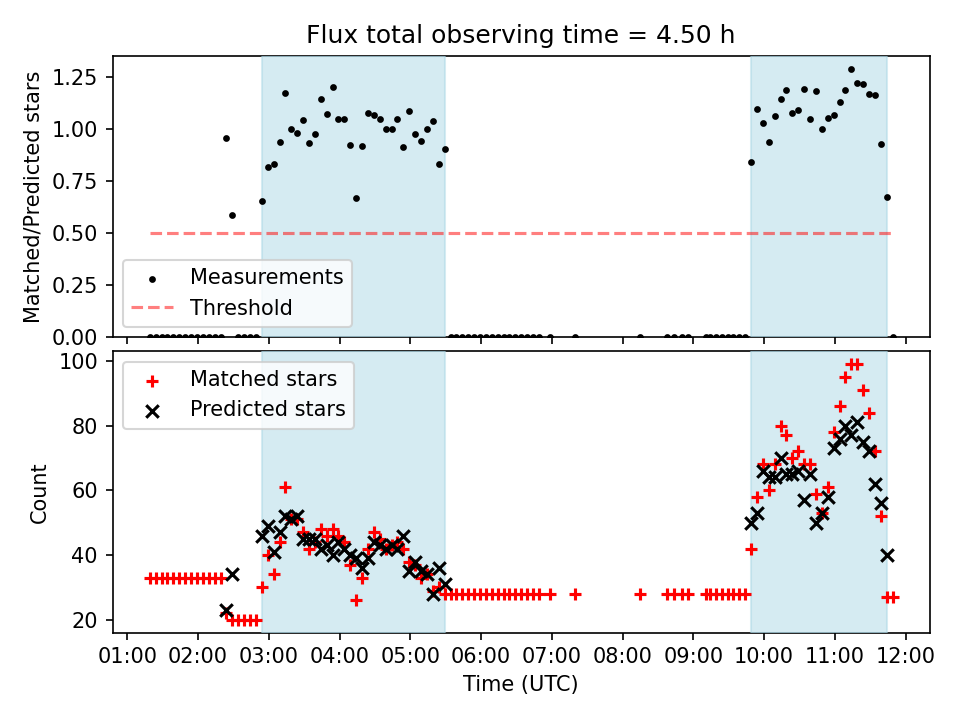 Flux total observing time = 4.50 h

Matched/Predicted stars

1.25
1.00
0.75
0.50
0.25
0.00

Measurements
Threshold

Count

100
80
60
40
20

Matched stars
Predicted stars

01:00 02:00 03:00 04:00 05:00 06:00 07:00 08:00 09:00 10:00 11:00 12:00

Time (UTC)